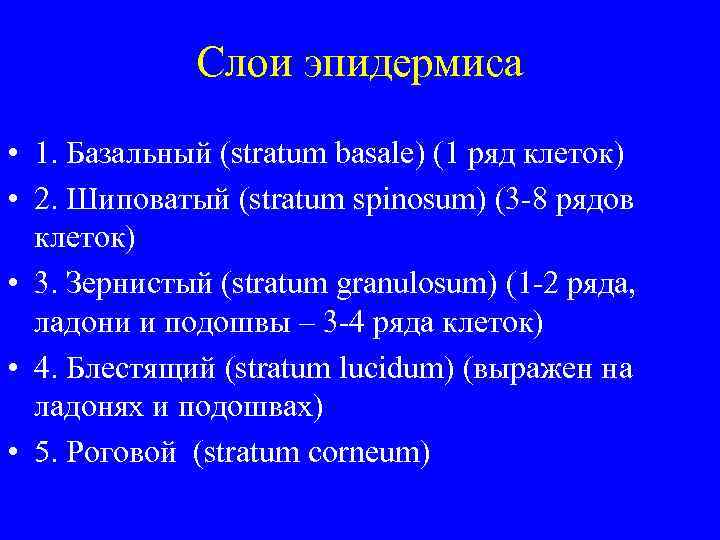 Слои эпидермиса

• 1. Базальный (stratum basale) (1 ряд клеток)
• 2. Шиповатый (stratum spinosum) (3-8 рядов клеток)
• 3. Зернистый (stratum granulosum) (1-2 ряда, ладони и подошвы – 3-4 ряда клеток)
• 4. Блестящий (stratum lucidum) (выражен на ладонях и подошвах)
• 5. Роговой (stratum corneum)